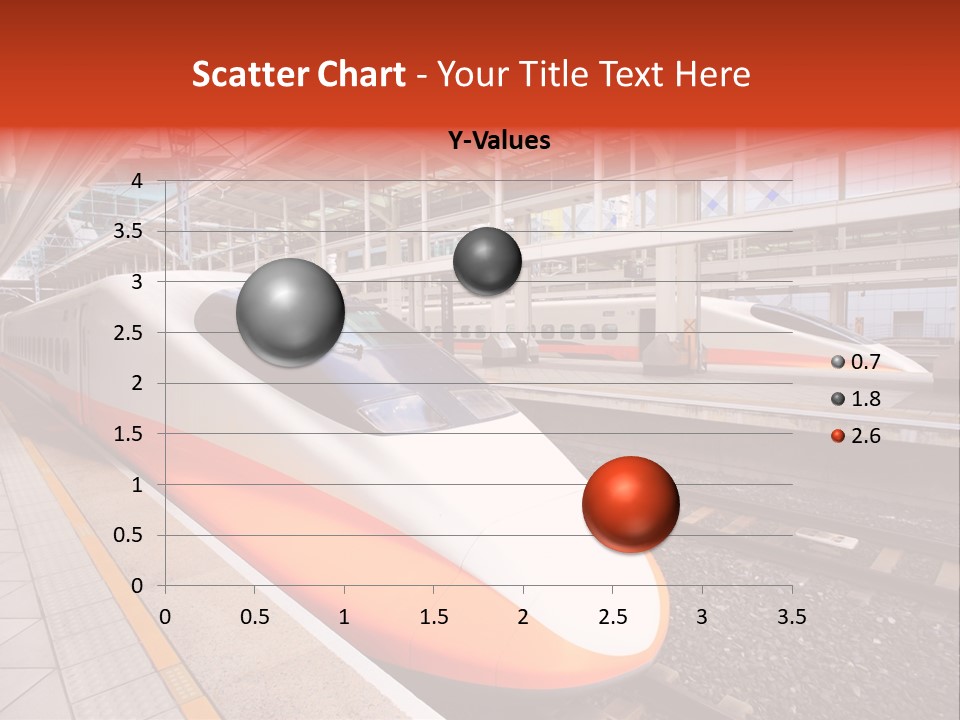 Scatter Chart - Your Title Text Here

Y-Values

4
3.5
3
2.5
2
1.5
1
0.5
0

0 0.5 1 1.5 2 2.5 3 3.5

0.7
1.8
2.6